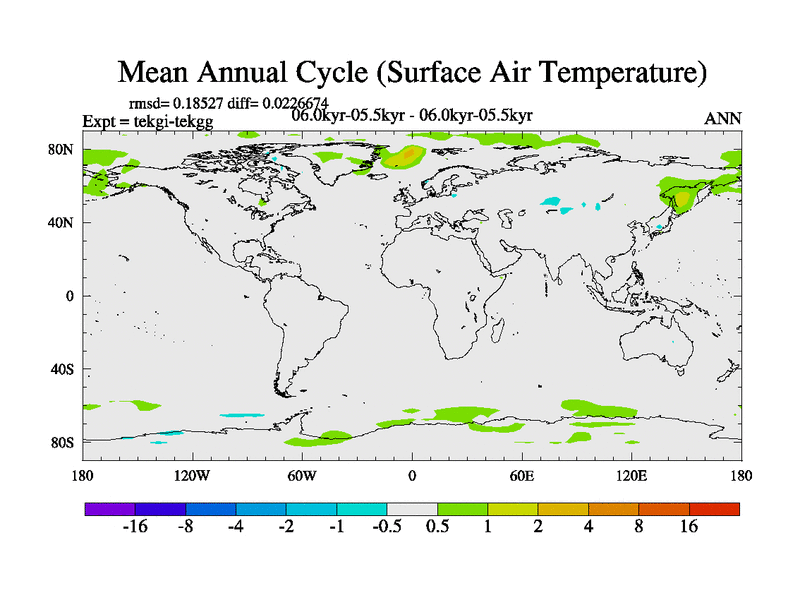 Mean Annual Cycle (Surface Air Temperature)

rmsd= 0.18527 diff= 0.0226674
Expt = tekgi-tekgg
06.0kyr-05.5kyr - 06.0kyr-05.5kyr
ANN

80N
40N
0
40S
80S

180
120W
60W
0
60E
120E
180

-16
-8
-4
-2
-1
-0.5
0.5
1
2
4
8
16